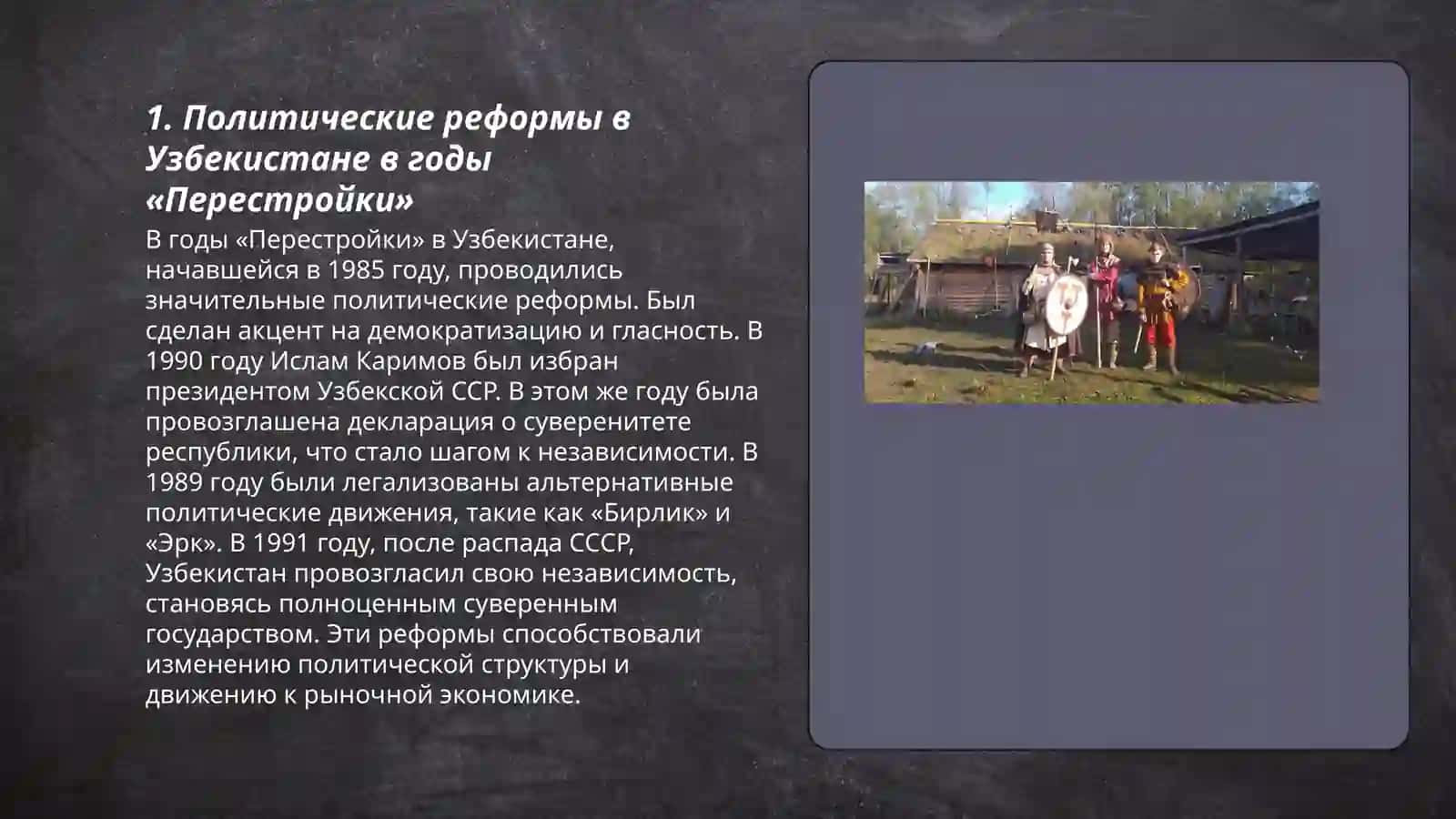 1. Политические реформы в Узбекистане в годы «Перестройки»

В годы «Перестройки» в Узбекистане, начавшейся в 1985 году, проводились значительные политические реформы. Был сделан акцент на демократизацию и гласность. В 1990 году Ислам Каримов был избран президентом Узбекской ССР. В этом же году была провозглашена декларация о суверенитете республики, что стало шагом к независимости. В 1989 году были легализованы альтернативные политические движения, такие как «Бирлик» и «Эрк». В 1991 году, после распада СССР, Узбекистан провозгласил свою независимость, становясь полноценным суверенным государством. Эти реформы способствовали изменению политической структуры и движению к рыночной экономике.